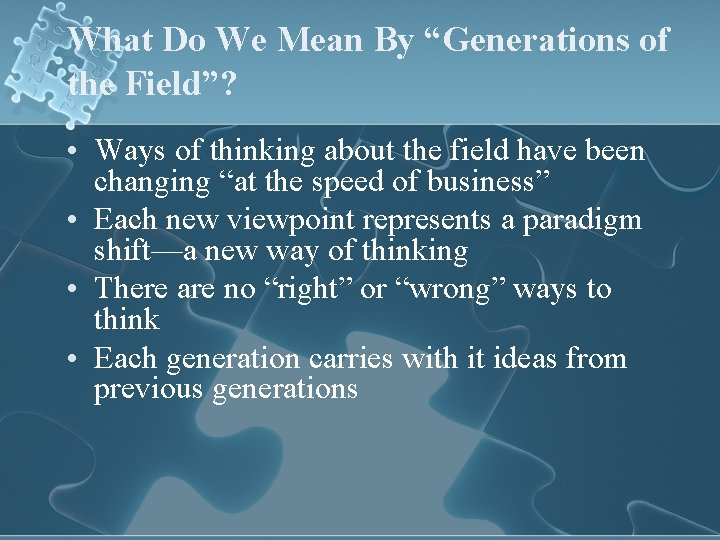 What Do We Mean By “Generations of the Field”?

• Ways of thinking about the field have been changing “at the speed of business”
• Each new viewpoint represents a paradigm shift—a new way of thinking
• There are no “right” or “wrong” ways to think
• Each generation carries with it ideas from previous generations